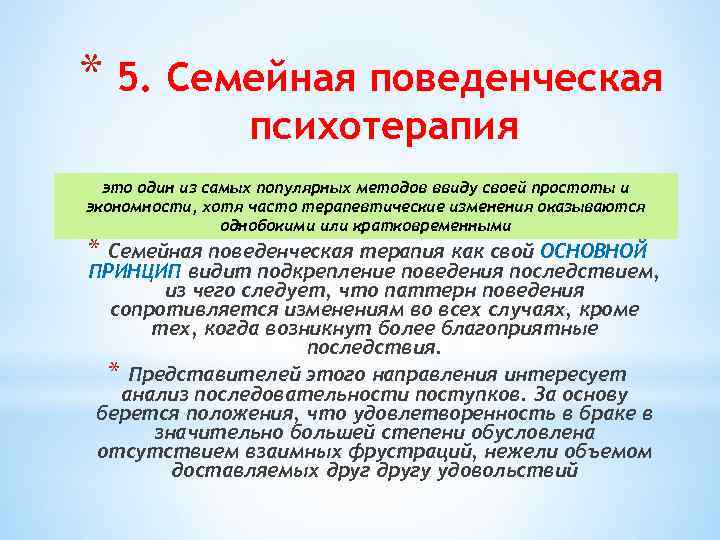 * 5. Семейная поведенческая психотерапия

это один из самых популярных методов ввиду своей простоты и экономности, хотя часто терапевтические изменения оказываются однобокими или кратковременными

* Семейная поведенческая терапия как свой ОСНОВНОЙ ПРИНЦИП видит подкрепление поведения последствием, из чего следует, что паттерн поведения сопротивляется изменениям во всех случаях, кроме тех, когда возникнут более благоприятные последствия.

* Представителей этого направления интересует анализ последовательности поступков. За основу берется положения, что удовлетворенность в браке в значительно большей степени обусловлена отсутствием взаимных фрустраций, нежели объемом доставляемых друг другу удовольствий